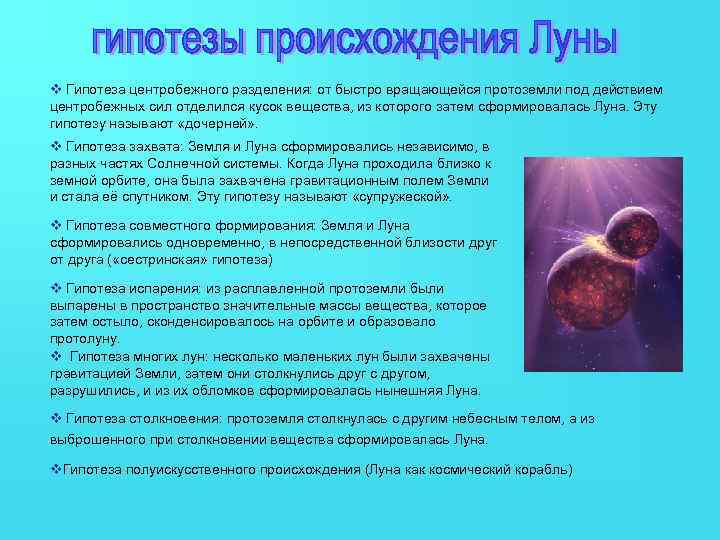 гипотезы происхождения Луны

❖ Гипотеза центробежного разделения: от быстро вращающейся протоземли под действием центробежных сил отделился кусок вещества, из которого затем сформировалась Луна. Эту гипотезу называют «дочерней».

❖ Гипотеза захвата: Земля и Луна сформировались независимо, в разных частях Солнечной системы. Когда Луна проходила близко к земной орбите, она была захвачена гравитационным полем Земли и стала её спутником. Эту гипотезу называют «супружеской».

❖ Гипотеза совместного формирования: Земля и Луна сформировались одновременно, в непосредственной близости друг от друга («сестринская» гипотеза)

❖ Гипотеза испарения: из расплавленной протоземли были выпарены в пространство значительные массы вещества, которое затем остыло, сконденсировалось на орбите и образовало протолуну.

❖ Гипотеза многих лун: несколько маленьких лун были захвачены гравитацией Земли, затем они столкнулись друг с другом, разрушились, и из их обломков сформировалась нынешняя Луна.

❖ Гипотеза столкновения: протоземля столкнулась с другим небесным телом, а из выброшенного при столкновении вещества сформировалась Луна.

❖Гипотеза полуискусственного происхождения (Луна как космический корабль)